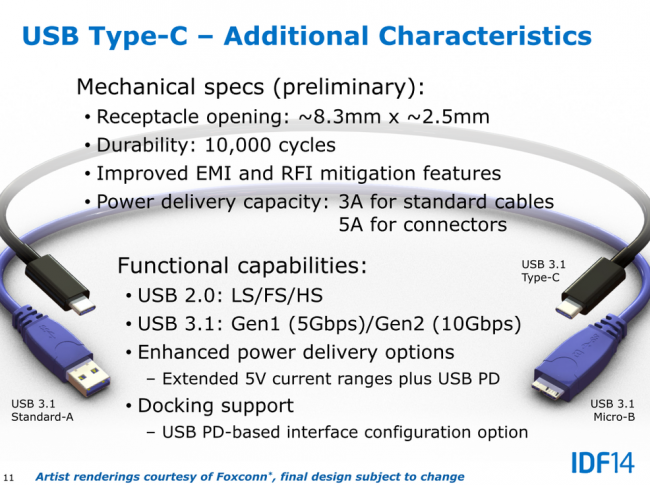 USB Type-C – Additional Characteristics

Mechanical specs (preliminary):
• Receptacle opening: ~8.3mm x ~2.5mm
• Durability: 10,000 cycles
• Improved EMI and RFI mitigation features
• Power delivery capacity: 3A for standard cables
5A for connectors

Functional capabilities:
• USB 2.0: LS/FS/HS
• USB 3.1: Gen1 (5Gbps)/Gen2 (10Gbps)
• Enhanced power delivery options
– Extended 5V current ranges plus USB PD
• Docking support
– USB PD-based interface configuration option

USB 3.1 Type-C

USB 3.1 Standard-A

USB 3.1 Micro-B

11 Artist renderings courtesy of Foxconn*, final design subject to change

IDF14